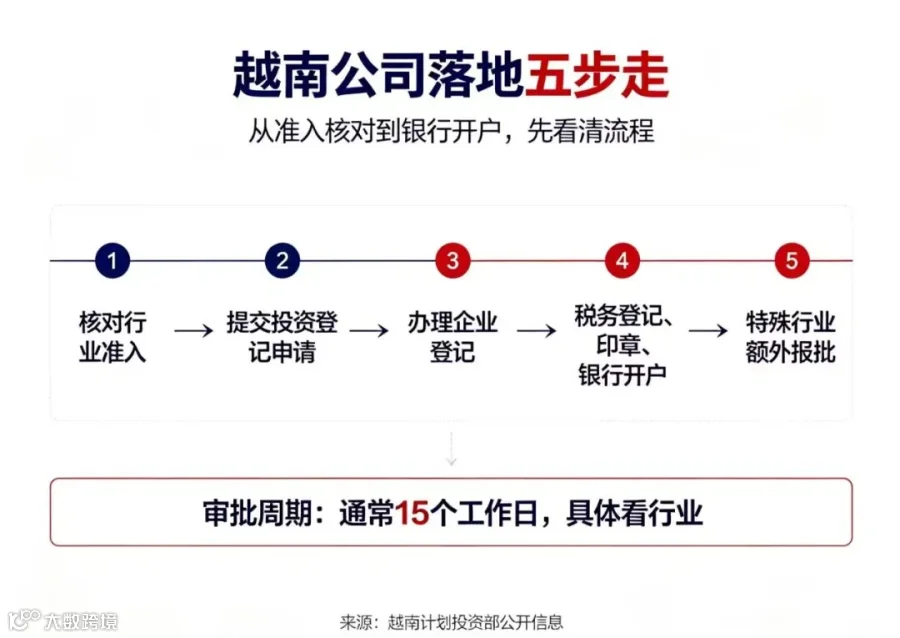 越南公司落地五步走

从准入核对到银行开户，先看清流程

1
核对行业准入

2
提交投资登记申请

3
办理企业登记

4
税务登记、印章、银行开户

5
特殊行业额外报批

审批周期：通常15个工作日，具体看行业

大数跨境

来源：越南计划投资部公开信息